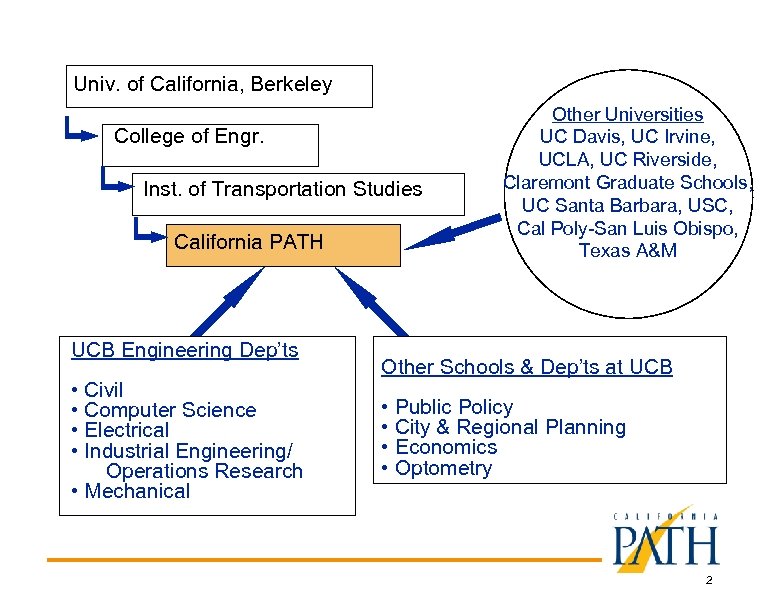 Univ. of California, Berkeley

College of Engr.

Inst. of Transportation Studies

California PATH

Other Universities
UC Davis, UC Irvine, UCLA, UC Riverside, Claremont Graduate Schools, UC Santa Barbara, USC, Cal Poly-San Luis Obispo, Texas A&M

UCB Engineering Dep'ts

• Civil
• Computer Science
• Electrical
• Industrial Engineering/ Operations Research
• Mechanical

Other Schools & Dep'ts at UCB

• Public Policy
• City & Regional Planning
• Economics
• Optometry

CALIFORNIA
PATH

2